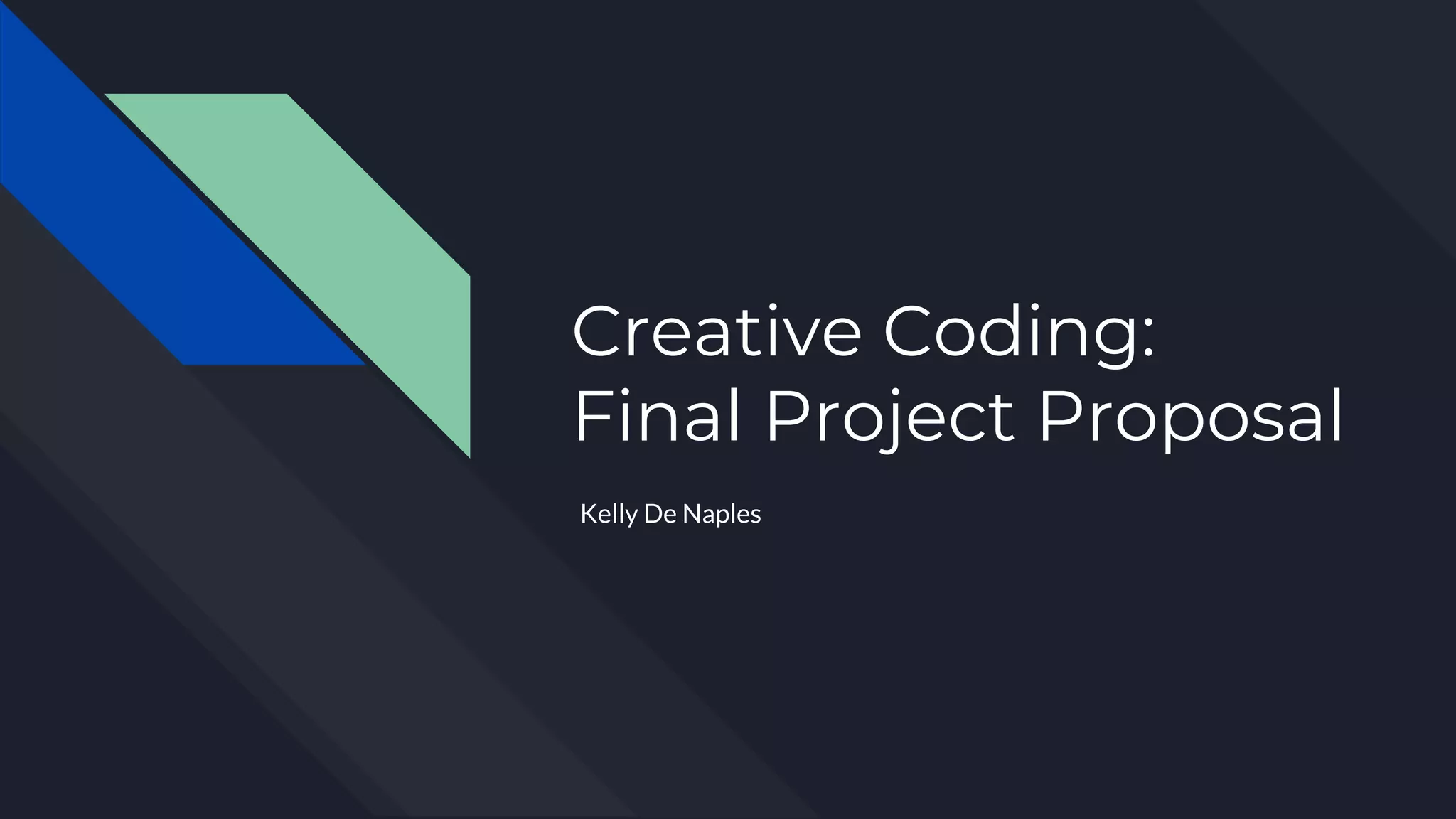 Creative Coding:
Final Project Proposal

Kelly De Naples